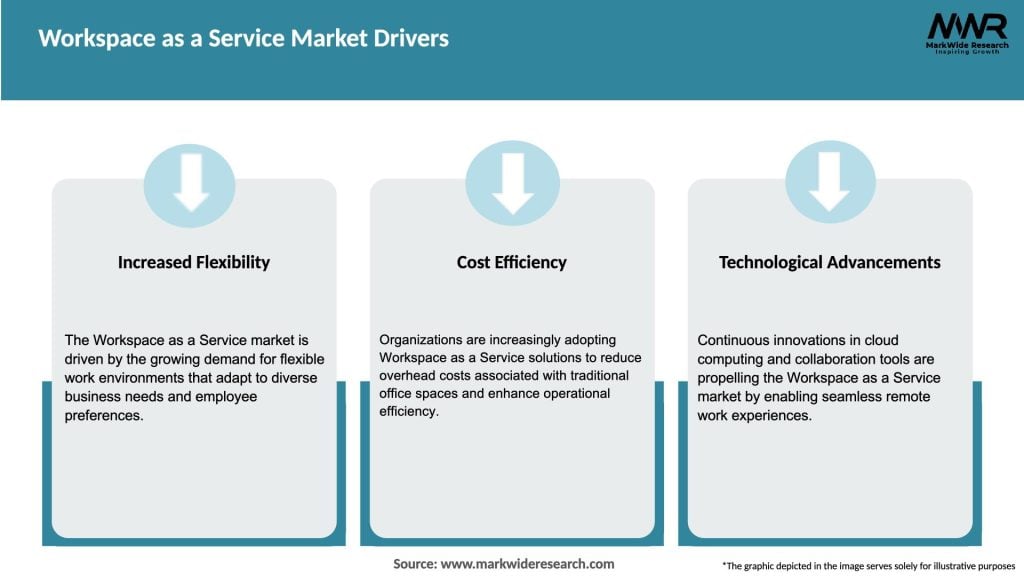 Workspace as a Service Market Drivers

MWR
MarkWide Research
Inspiring Growth

Increased Flexibility

The Workspace as a Service market is driven by the growing demand for flexible work environments that adapt to diverse business needs and employee preferences.

Cost Efficiency

Organizations are increasingly adopting Workspace as a Service solutions to reduce overhead costs associated with traditional office spaces and enhance operational efficiency.

Technological Advancements

Continuous innovations in cloud computing and collaboration tools are propelling the Workspace as a Service market by enabling seamless remote work experiences.

Source: www.markwideresearch.com

*The graphic depicted in the image serves solely for illustrative purposes